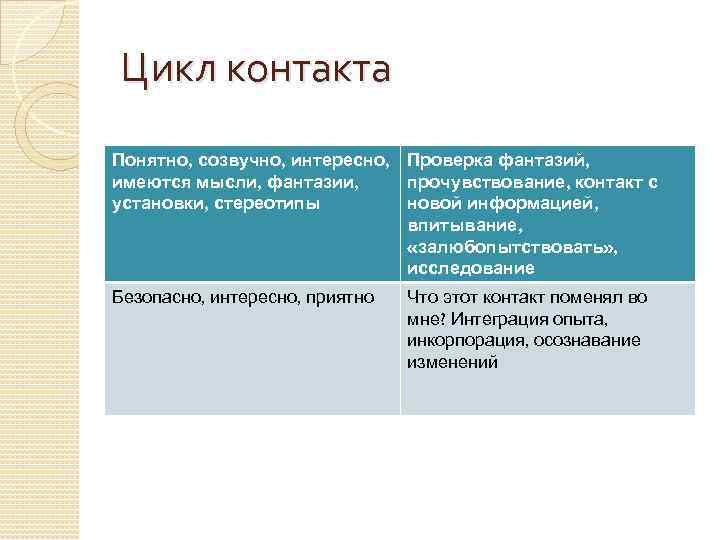 Цикл контакта

| Понятно, созвучно, интересно, имеются мысли, фантазии, установки, стереотипы | Проверка фантазий, прочувствование, контакт с новой информацией, впитывание, «залюбопытствовать», исследование |
|---|---|
| Безопасно, интересно, приятно | Что этот контакт поменял во мне? Интеграция опыта, инкорпорация, осознавание изменений |